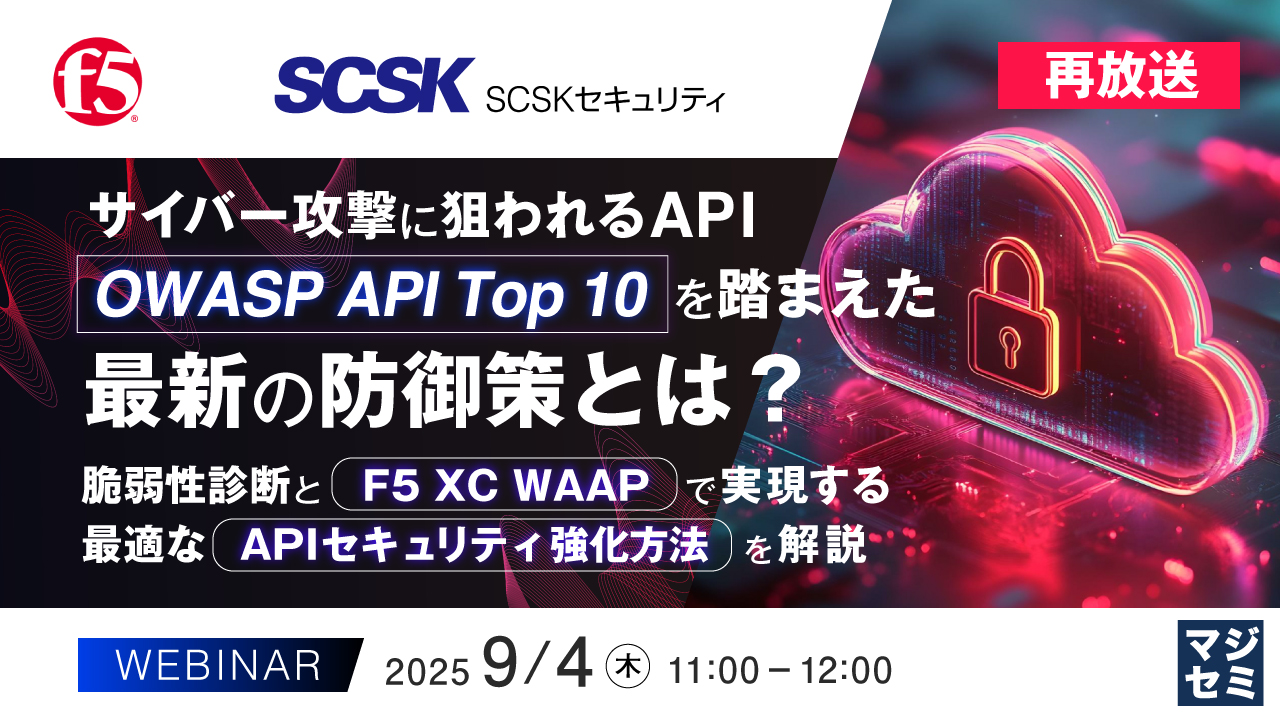 f5

SCSK SCSKセキュリティ

再放送

サイバー攻撃に狙われるAPI

OWASP API Top 10 を踏まえた

最新の防御策とは？

脆弱性診断と F5 XC WAAP で実現する

最適な APIセキュリティ強化方法 を解説

WEBINAR 2025 9/4 木 11:00－12:00

マジセミ